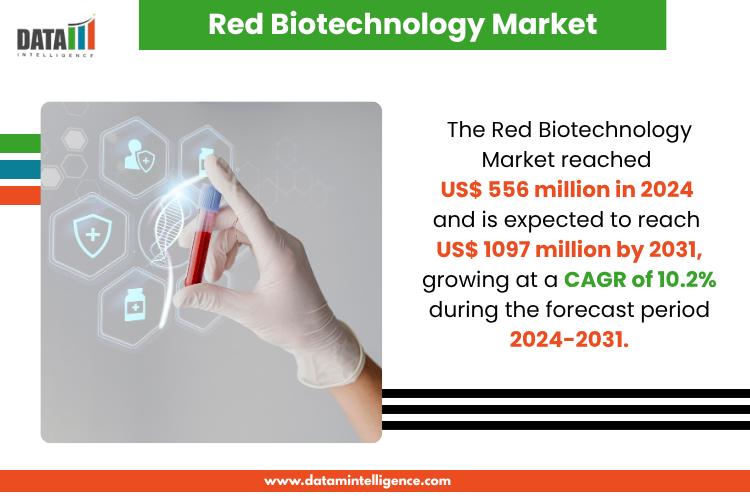 DATA INTELLIGENCE

Red Biotechnology Market

The Red Biotechnology Market reached US$ 556 million in 2024 and is expected to reach US$ 1097 million by 2031, growing at a CAGR of 10.2% during the forecast period 2024-2031.

www.datamintelligence.com